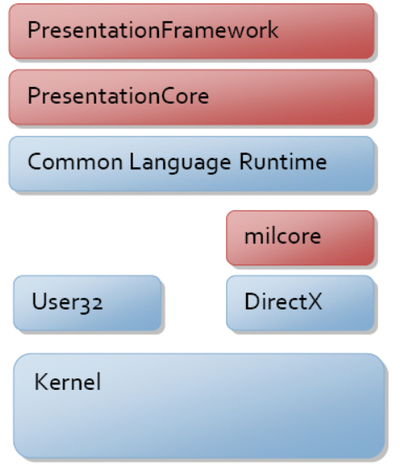 PresentationFramework

PresentationCore

Common Language Runtime

milcore

User32

DirectX

Kernel